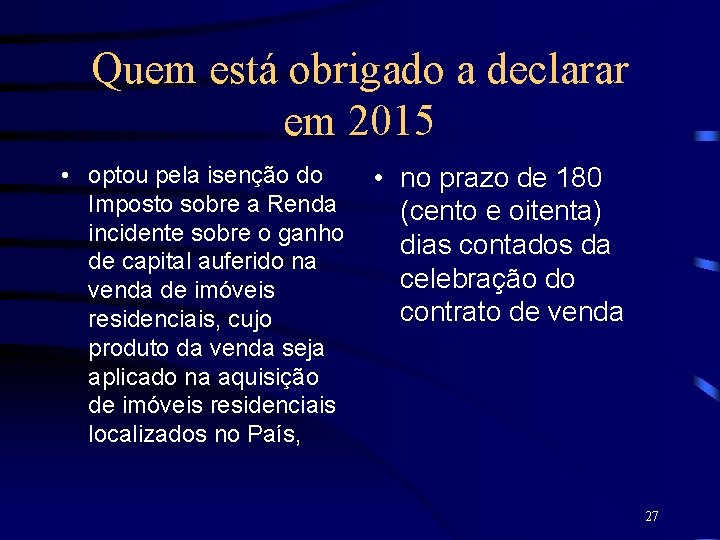 Quem está obrigado a declarar em 2015

• optou pela isenção do Imposto sobre a Renda incidente sobre o ganho de capital auferido na venda de imóveis residenciais, cujo produto da venda seja aplicado na aquisição de imóveis residenciais localizados no País,

• no prazo de 180 (cento e oitenta) dias contados da celebração do contrato de venda

27